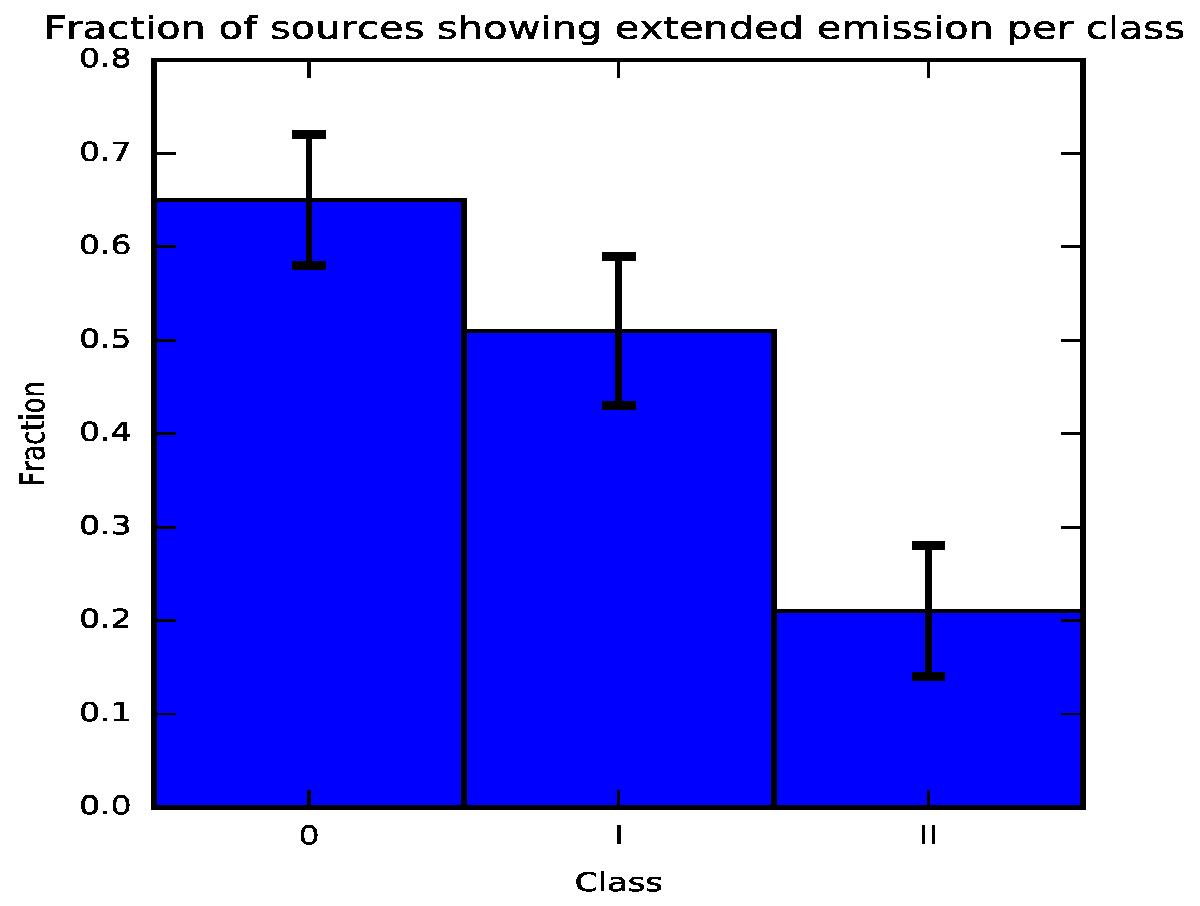 Fraction of sources showing extended emission per class

Fraction

0.8
0.7
0.6
0.5
0.4
0.3
0.2
0.1
0.0

0
I
II

Class